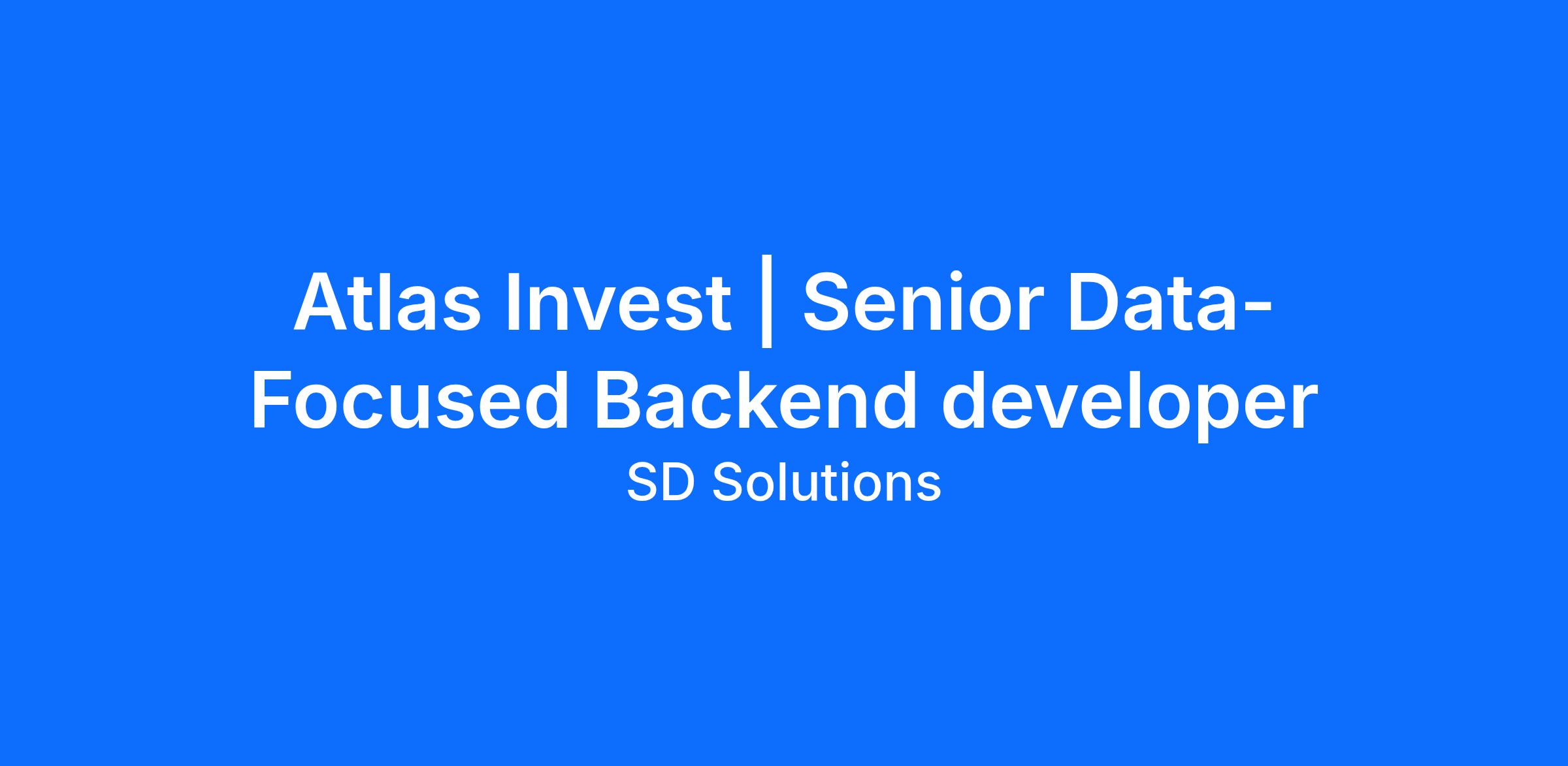 Atlas Invest | Senior Data-Focused Backend developer

SD Solutions